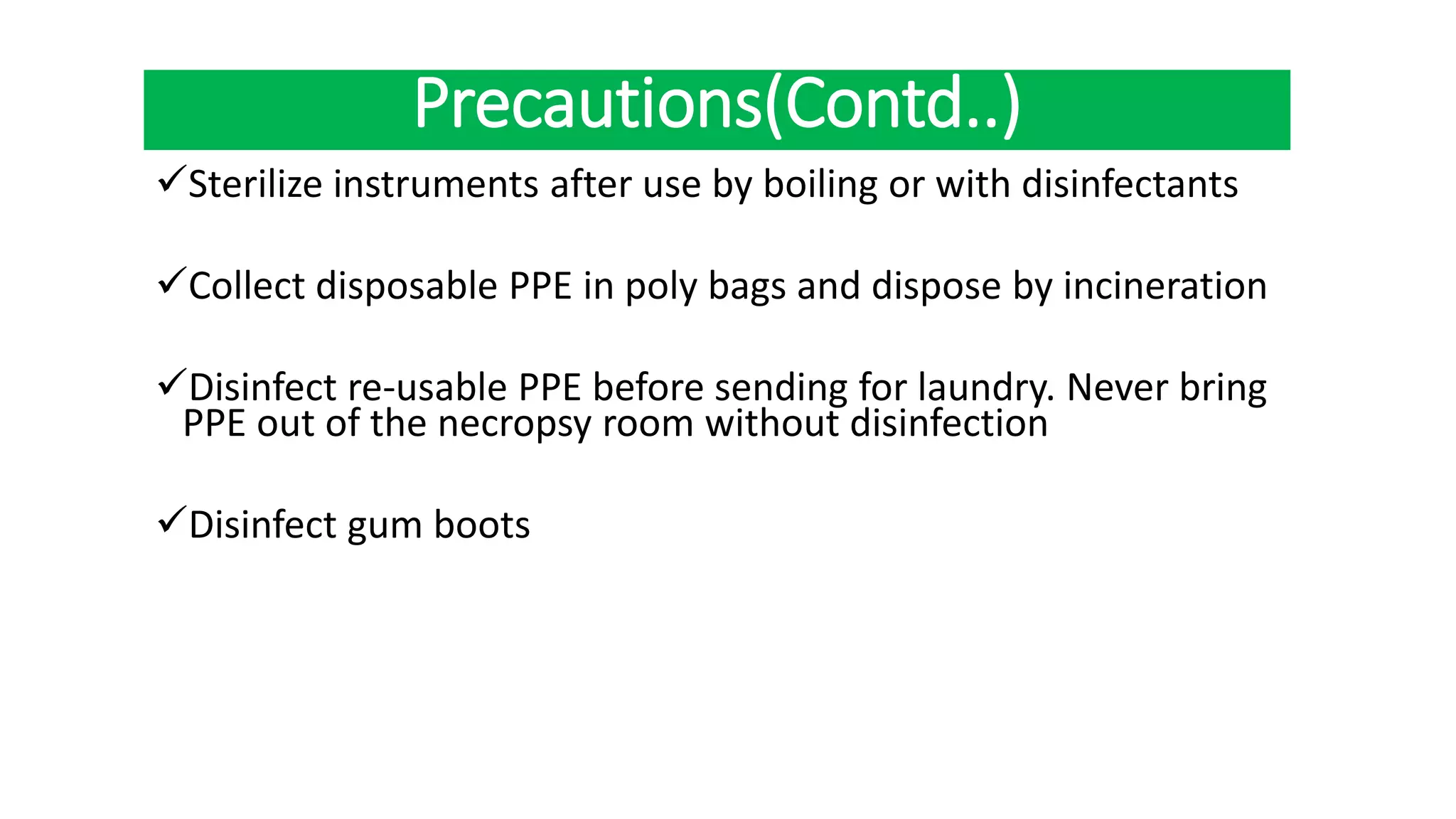 Precautions(Contd..)

✓Sterilize instruments after use by boiling or with disinfectants

✓Collect disposable PPE in poly bags and dispose by incineration

✓Disinfect re-usable PPE before sending for laundry. Never bring PPE out of the necropsy room without disinfection

✓Disinfect gum boots